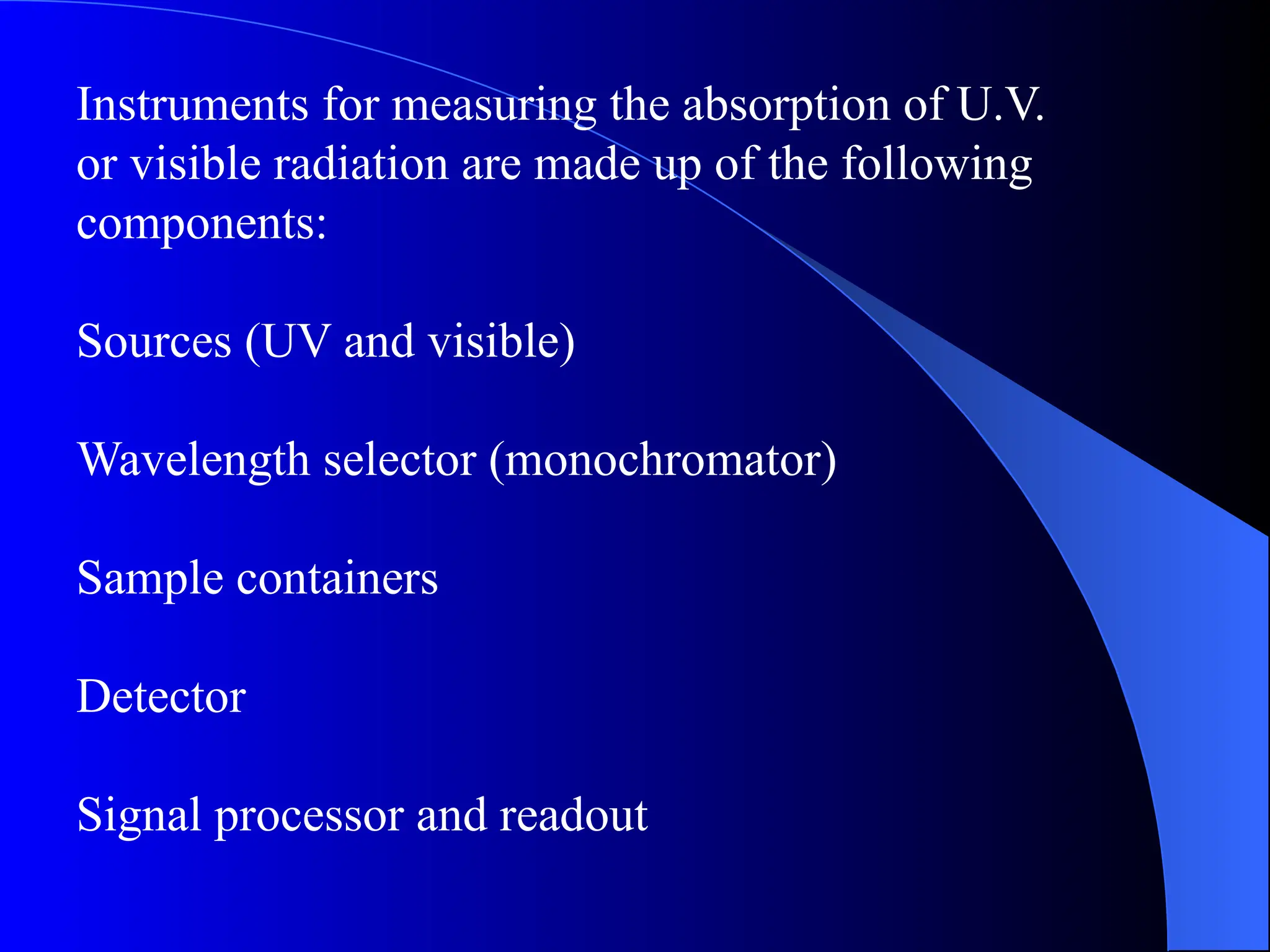 Instruments for measuring the absorption of U.V. or visible radiation are made up of the following components:

Sources (UV and visible)

Wavelength selector (monochromator)

Sample containers

Detector

Signal processor and readout